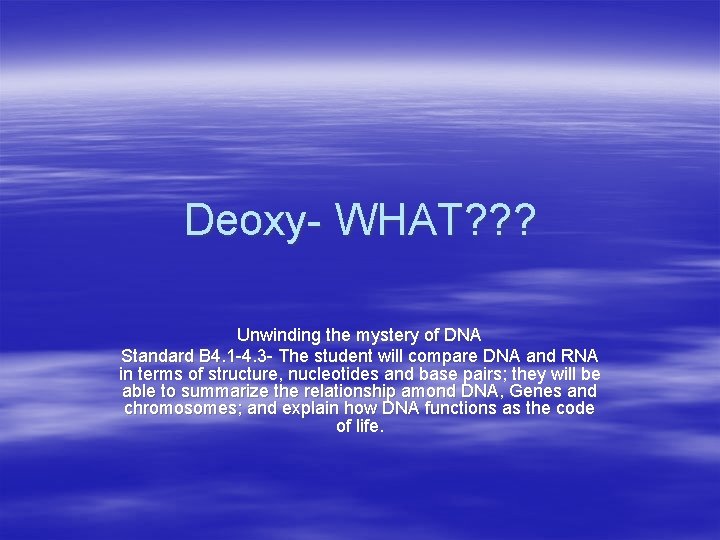 Deoxy- WHAT???

Unwinding the mystery of DNA
Standard B4.1-4.3- The student will compare DNA and RNA in terms of structure, nucleotides and base pairs; they will be able to summarize the relationship amond DNA, Genes and chromosomes; and explain how DNA functions as the code of life.